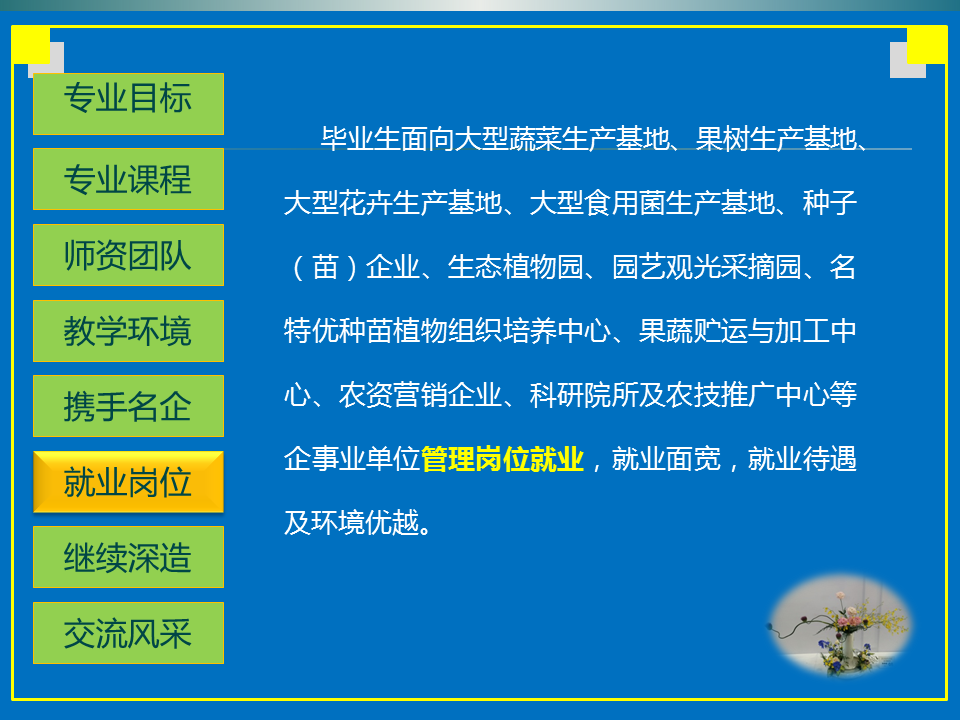 专业目标

专业课程

师资团队

教学环境

携手名企

就业岗位

继续深造

交流风采

毕业生面向大型蔬菜生产基地、果树生产基地、大型花卉生产基地、大型食用菌生产基地、种子（苗）企业、生态植物园、园艺观光采摘园、名特优种苗植物组织培养中心、果蔬贮运与加工中心、农资营销企业、科研院所及农技推广中心等企事业单位管理岗位就业，就业面宽，就业待遇及环境优越。